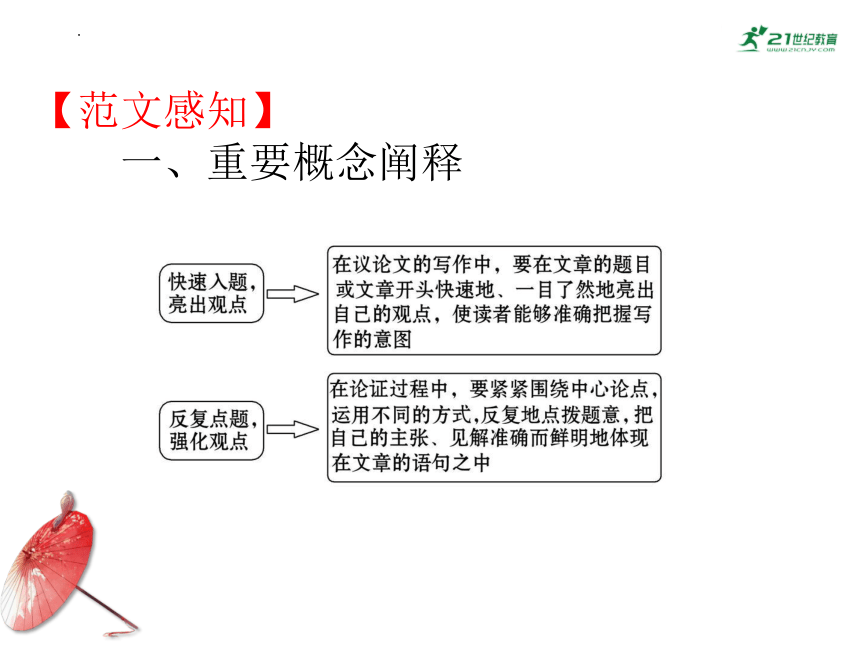 21世纪教育
www.21cnjy.com

【范文感知】

一、重要概念阐释

快速入题，亮出观点

在议论文的写作中，要在文章的题目或文章开头快速地、一目了然地亮出自己的观点，使读者能够准确把握写作的意图

反复点题，强化观点

在论证过程中，要紧紧围绕中心论点，运用不同的方式,反复地点拨题意，把自己的主张、见解准确而鲜明地体现在文章的语句之中